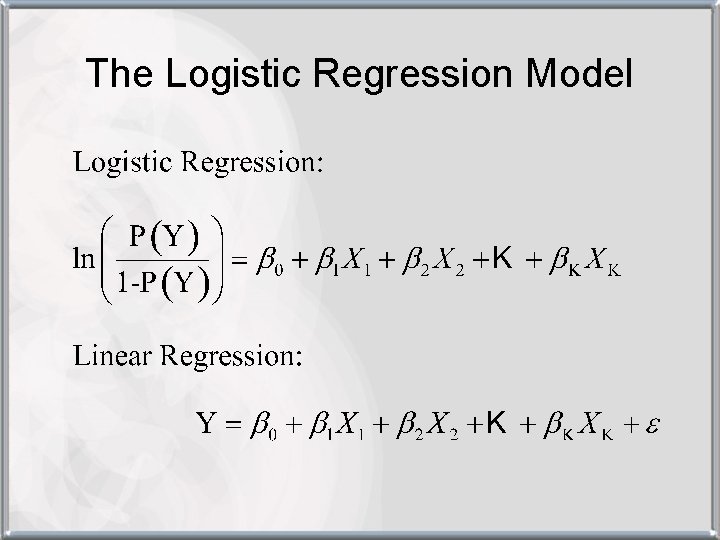 The Logistic Regression Model

Logistic Regression:

$\ln\left(\frac{P(Y)}{1-P(Y)}\right) = \beta_0 + \beta_1 X_1 + \beta_2 X_2 + K + \beta_K X_K$

Linear Regression:

$Y = \beta_0 + \beta_1 X_1 + \beta_2 X_2 + K + \beta_K X_K + \varepsilon$